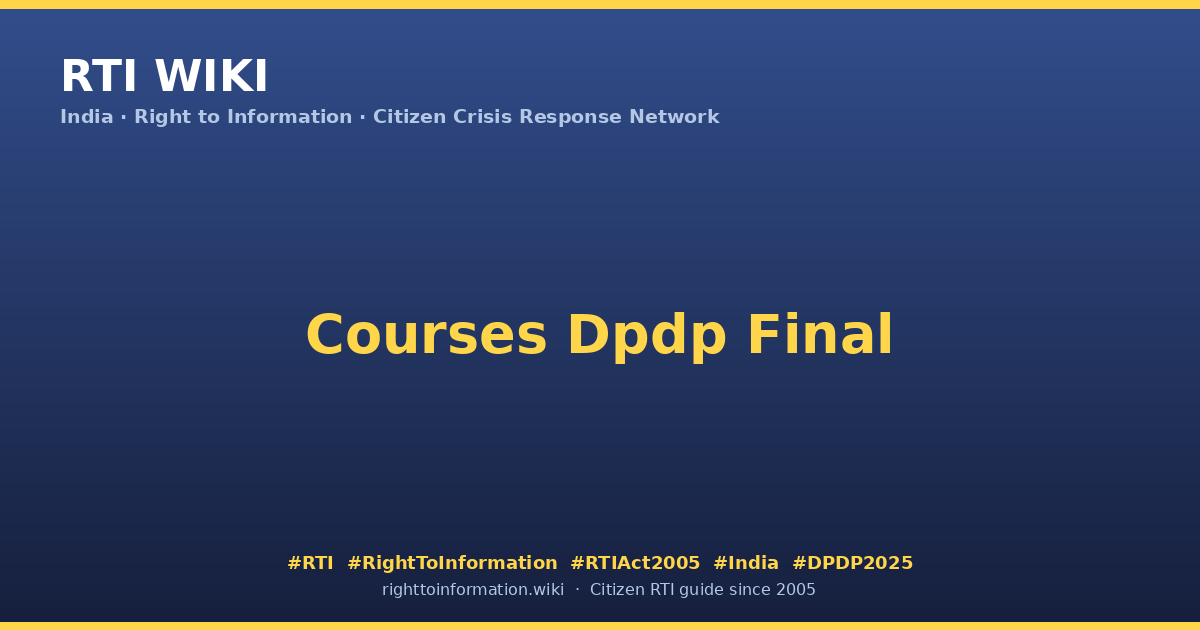 RTI WIKI
India · Right to Information · Citizen Crisis Response Network

Courses Dpdp Final

#RTI #RightToInformation #RTIAct2005 #India #DPDP2025
righttoinformation.wiki · Citizen RTI guide since 2005